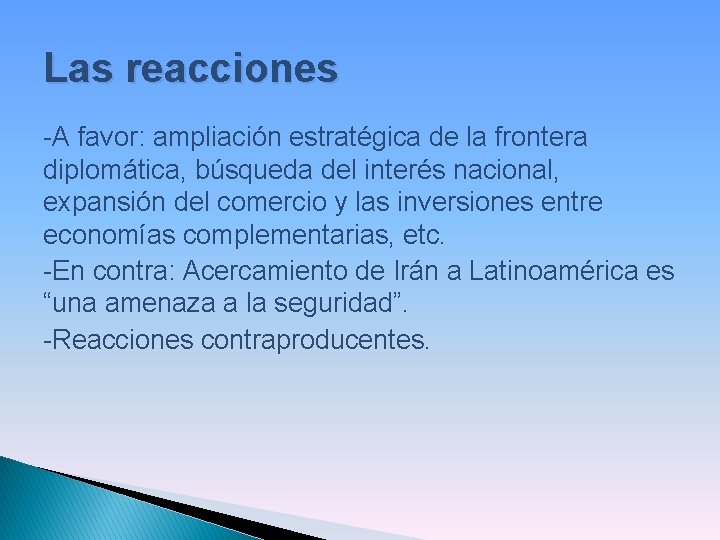 Las reacciones

-A favor: ampliación estratégica de la frontera diplomática, búsqueda del interés nacional, expansión del comercio y las inversiones entre economías complementarias, etc.

-En contra: Acercamiento de Irán a Latinoamérica es “una amenaza a la seguridad”.

-Reacciones contraproducentes.